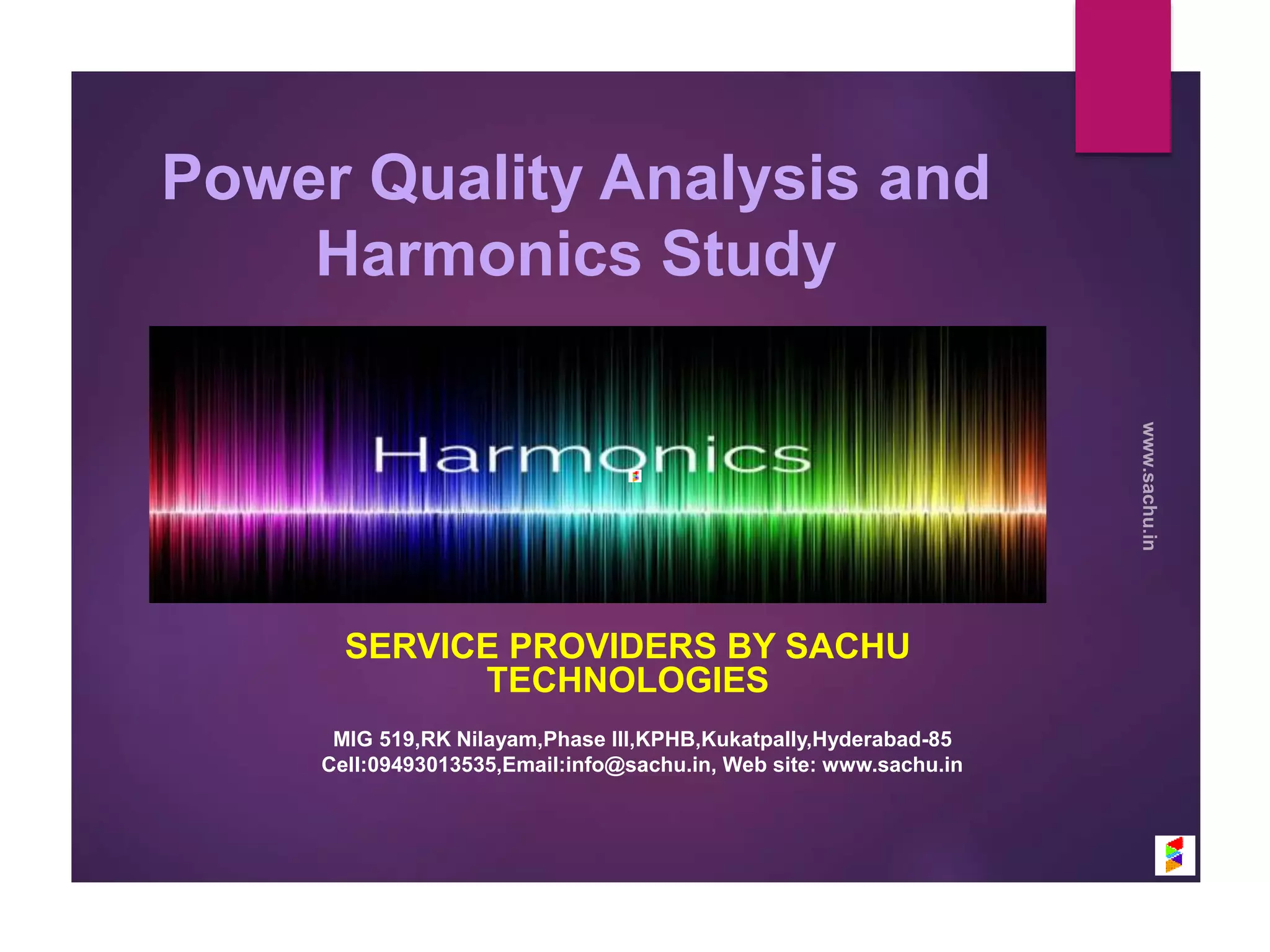 Power Quality Analysis and Harmonics Study

Harmonics

www.sachu.in

SERVICE PROVIDERS BY SACHU TECHNOLOGIES

MIG 519,RK Nilayam,Phase III,KPHB,Kukatpally,Hyderabad-85
Cell:09493013535,Email:info@sachu.in, Web site: www.sachu.in